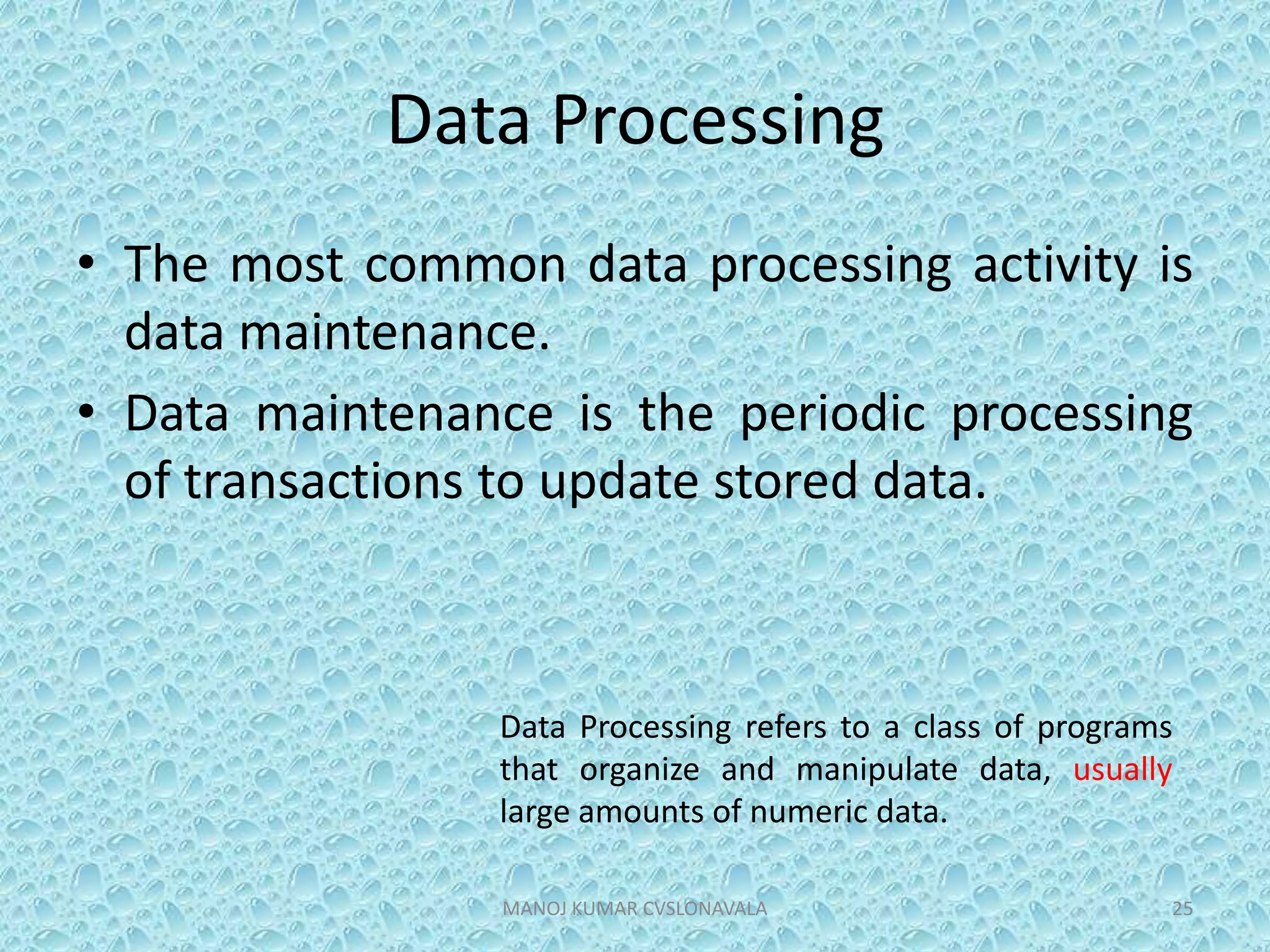 Data Processing

• The most common data processing activity is data maintenance.
• Data maintenance is the periodic processing of transactions to update stored data.

Data Processing refers to a class of programs that organize and manipulate data, usually large amounts of numeric data.

MANOJ KUMAR CVSLONAVALA

25